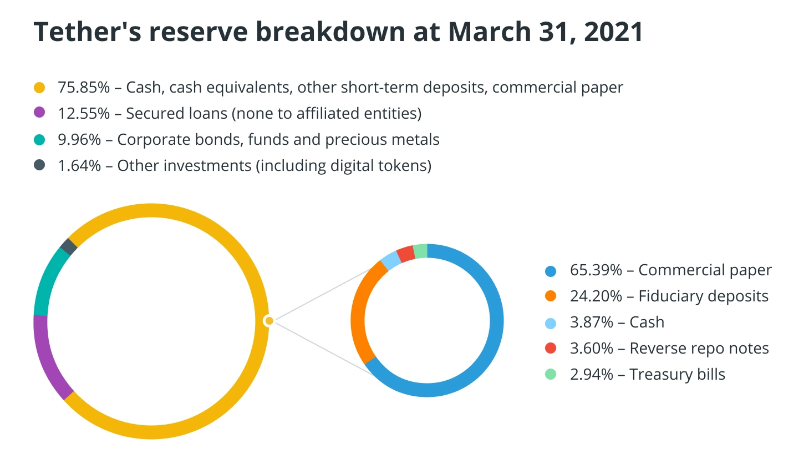 Tether's reserve breakdown at March 31, 2021

75.85% – Cash, cash equivalents, other short-term deposits, commercial paper
12.55% – Secured loans (none to affiliated entities)
9.96% – Corporate bonds, funds and precious metals
1.64% – Other investments (including digital tokens)

65.39% – Commercial paper
24.20% – Fiduciary deposits
3.87% – Cash
3.60% – Reverse repo notes
2.94% – Treasury bills